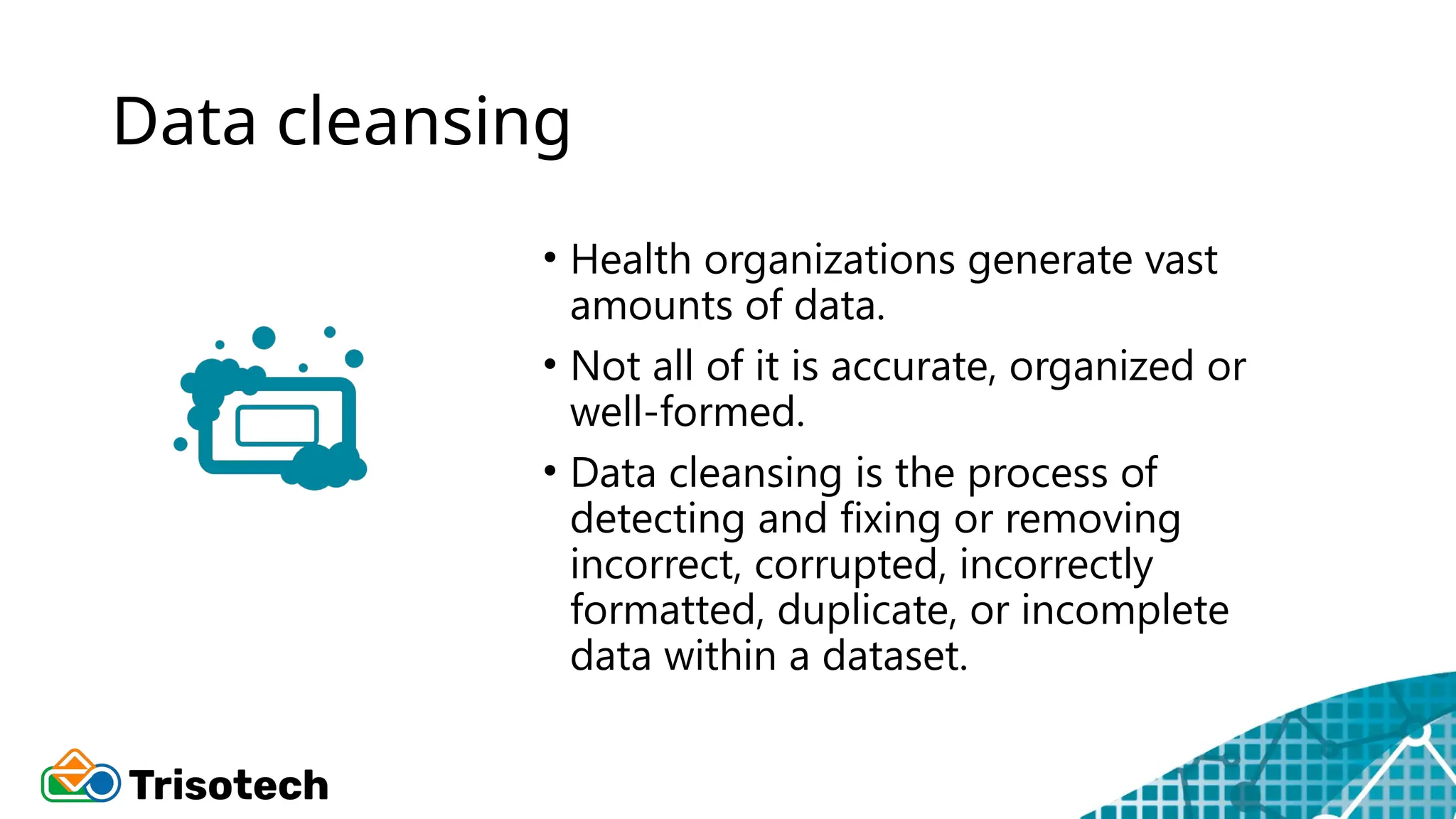 Data cleansing

• Health organizations generate vast amounts of data.

• Not all of it is accurate, organized or well-formed.

• Data cleansing is the process of detecting and fixing or removing incorrect, corrupted, incorrectly formatted, duplicate, or incomplete data within a dataset.

Trisotech